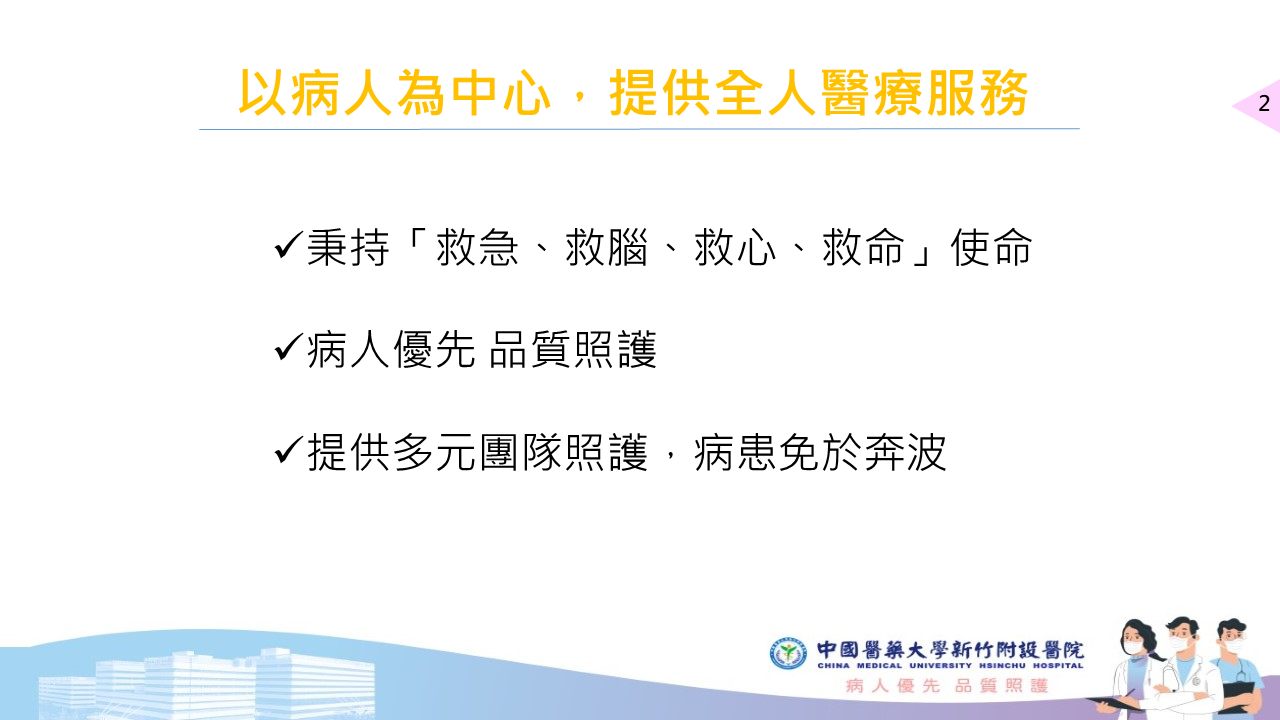 以病人為中心，提供全人醫療服務

2

✓秉持「救急、救腦、救心、救命」使命

✓病人優先 品質照護

✓提供多元團隊照護，病患免於奔波

中國醫藥大學新竹附設醫院
CHINA MEDICAL UNIVERSITY HSINCHU HOSPITAL
病人優先 品質照護